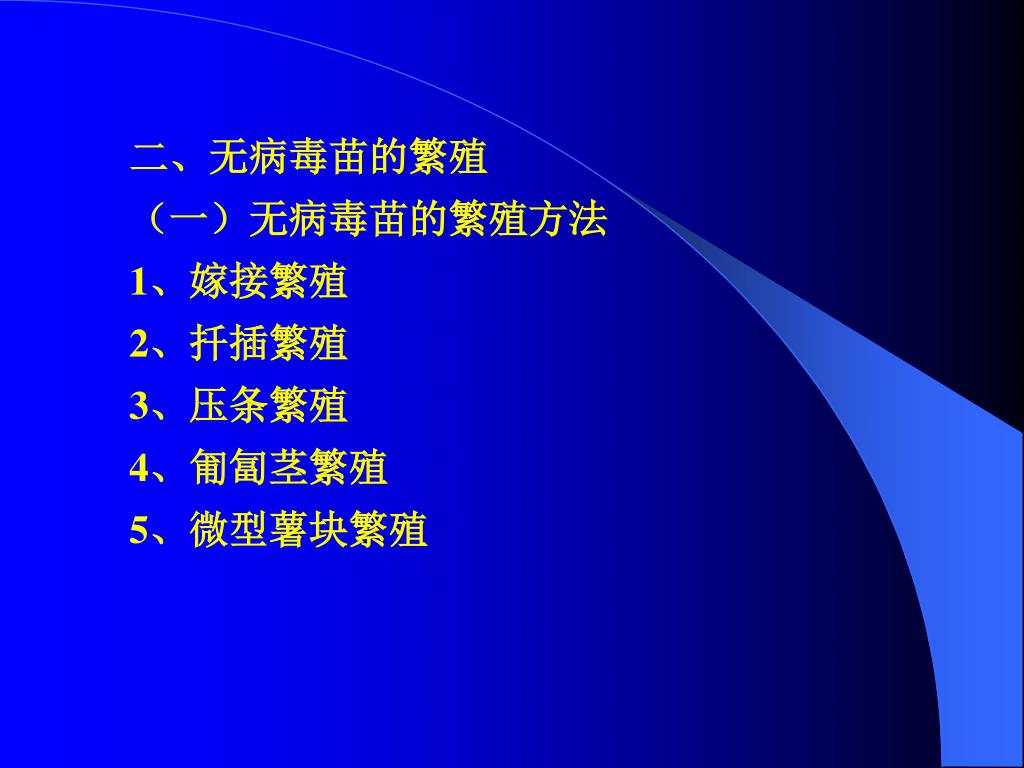 二、无病毒苗的繁殖

（一）无病毒苗的繁殖方法

1、嫁接繁殖

2、扦插繁殖

3、压条繁殖

4、匍匐茎繁殖

5、微型薯块繁殖